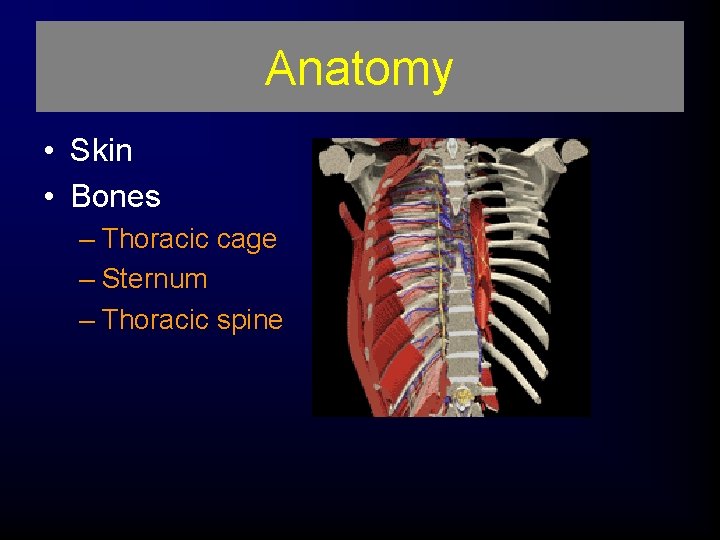 Anatomy

• Skin
• Bones
– Thoracic cage
– Sternum
– Thoracic spine